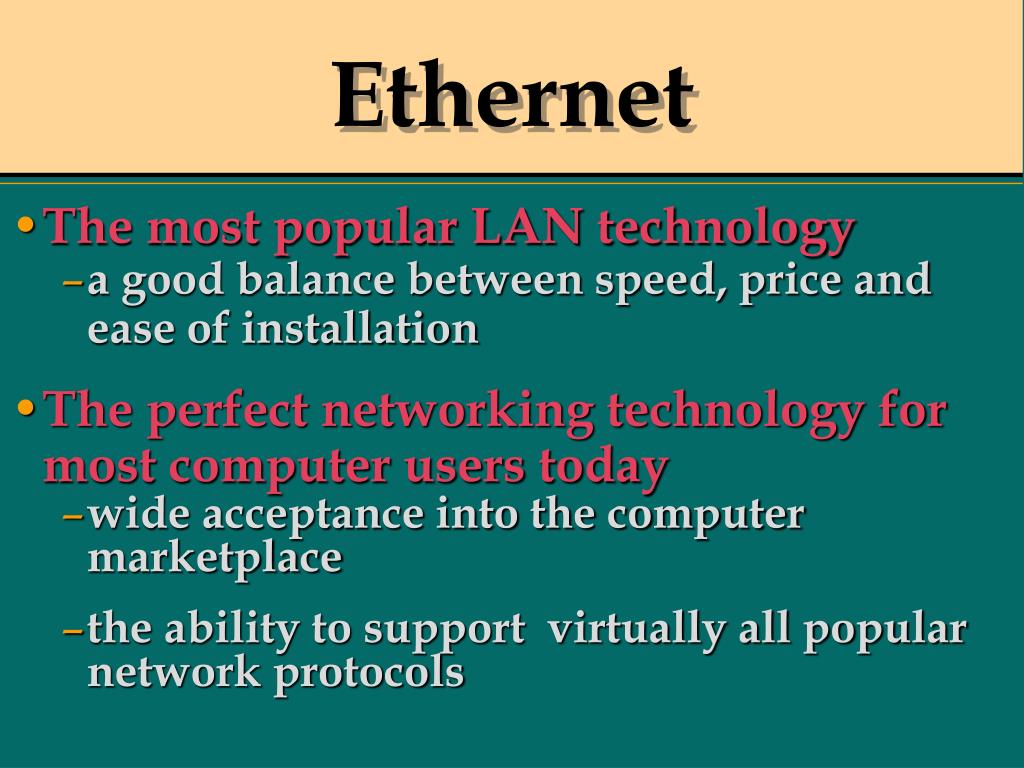 Ethernet

• The most popular LAN technology
– a good balance between speed, price and ease of installation

• The perfect networking technology for most computer users today
– wide acceptance into the computer marketplace
– the ability to support virtually all popular network protocols